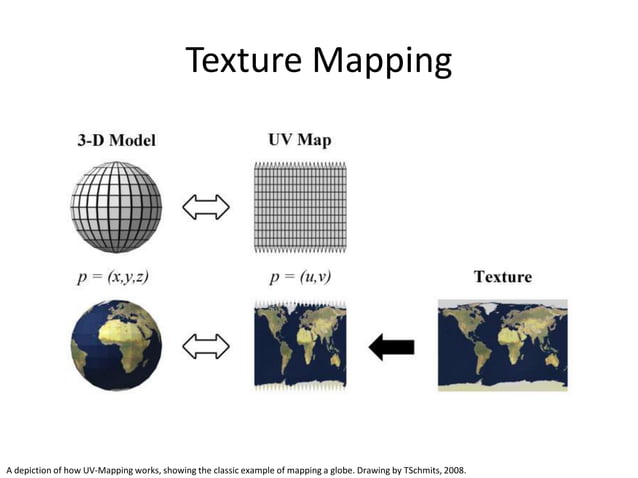 Texture Mapping

3-D Model

UV Map

$p = (x,y,z)$

$p = (u,v)$

Texture

A depiction of how UV-Mapping works, showing the classic example of mapping a globe. Drawing by TSchmits, 2008.